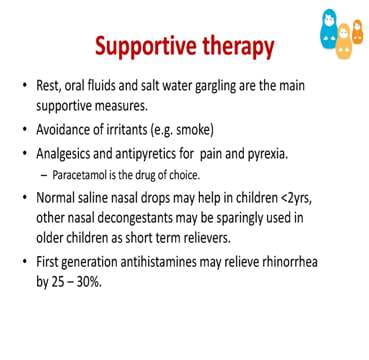 Supportive therapy

• Rest, oral fluids and salt water gargling are the main supportive measures.
• Avoidance of irritants (e.g. smoke)
• Analgesics and antipyretics for pain and pyrexia.
– Paracetamol is the drug of choice.
• Normal saline nasal drops may help in children <2yrs, other nasal decongestants may be sparingly used in older children as short term relievers.
• First generation antihistamines may relieve rhinorrhea by 25 – 30%.